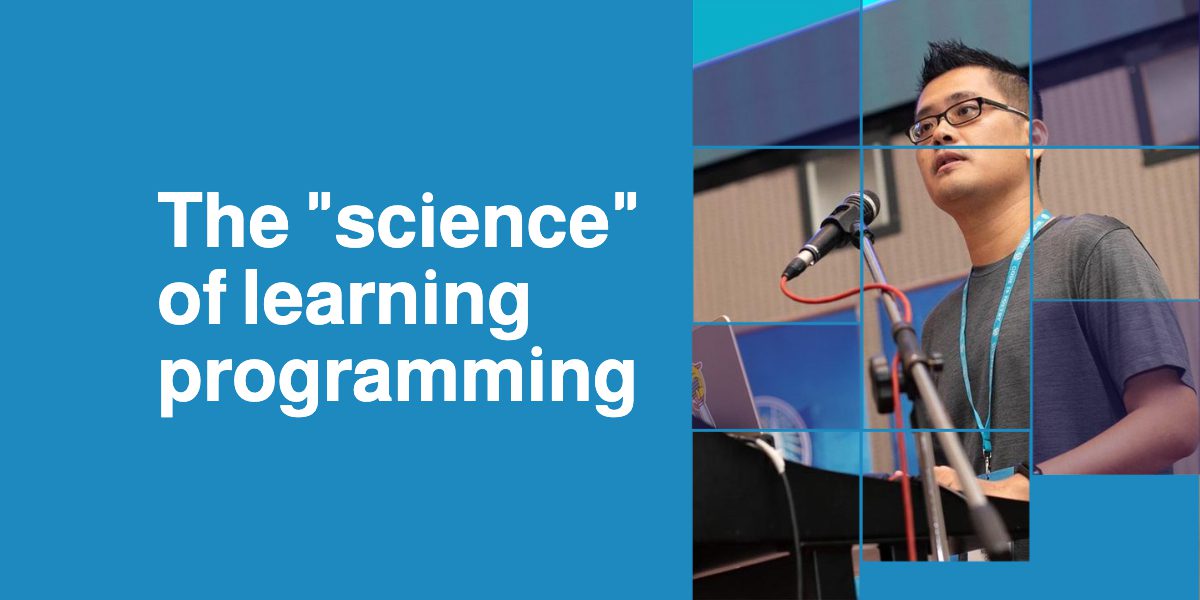 The "science" of learning programming